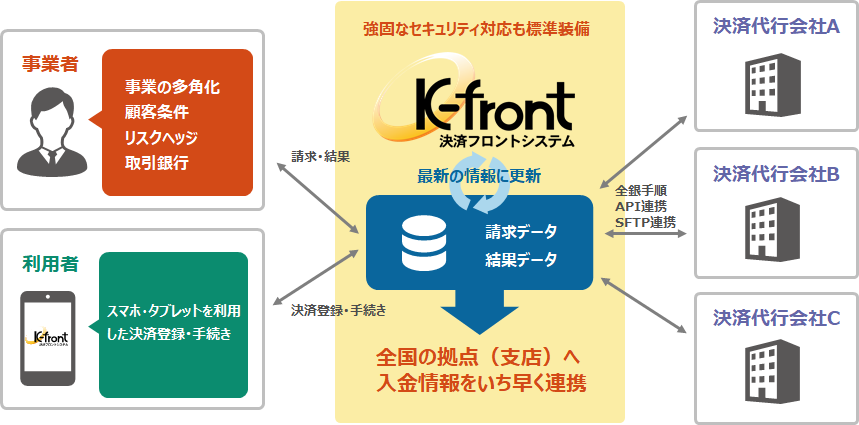 事業者

事業の多角化
顧客条件
リスクヘッジ
取引銀行

利用者

K-front 決済フロントシステム

スマホ・タブレットを利用した決済登録・手続き

請求・結果

決済登録・手続き

強固なセキュリティ対応も標準装備

K-front
決済フロントシステム

最新の情報に更新

請求データ
結果データ

全国の拠点（支店）へ
入金情報をいち早く連携

全銀手順
API連携
SFTP連携

決済代行会社A

決済代行会社B

決済代行会社C